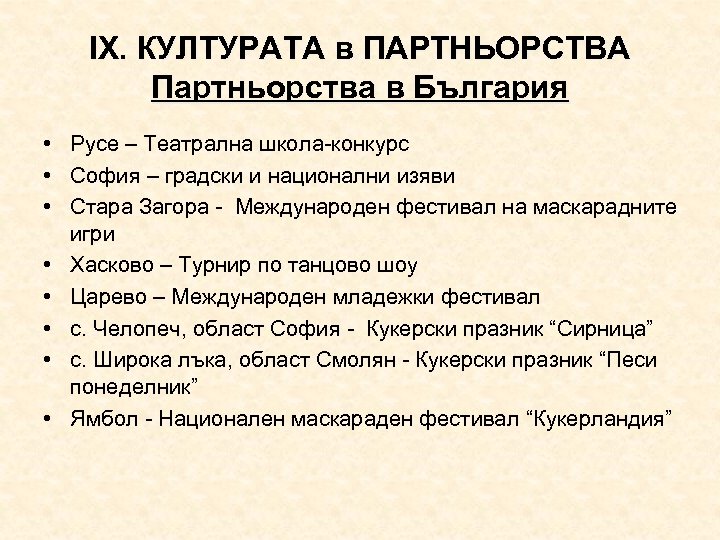 IX. КУЛТУРАТА в ПАРТНЬОРСТВА
Партньорства в България

• Русе – Театрална школа-конкурс
• София – градски и национални изяви
• Стара Загора - Международен фестивал на маскарадните игри
• Хасково – Турнир по танцово шоу
• Царево – Международен младежки фестивал
• с. Челопеч, област София - Кукерски празник “Сирница”
• с. Широка лъка, област Смолян - Кукерски празник “Песи понеделник”
• Ямбол - Национален маскараден фестивал “Кукерландия”